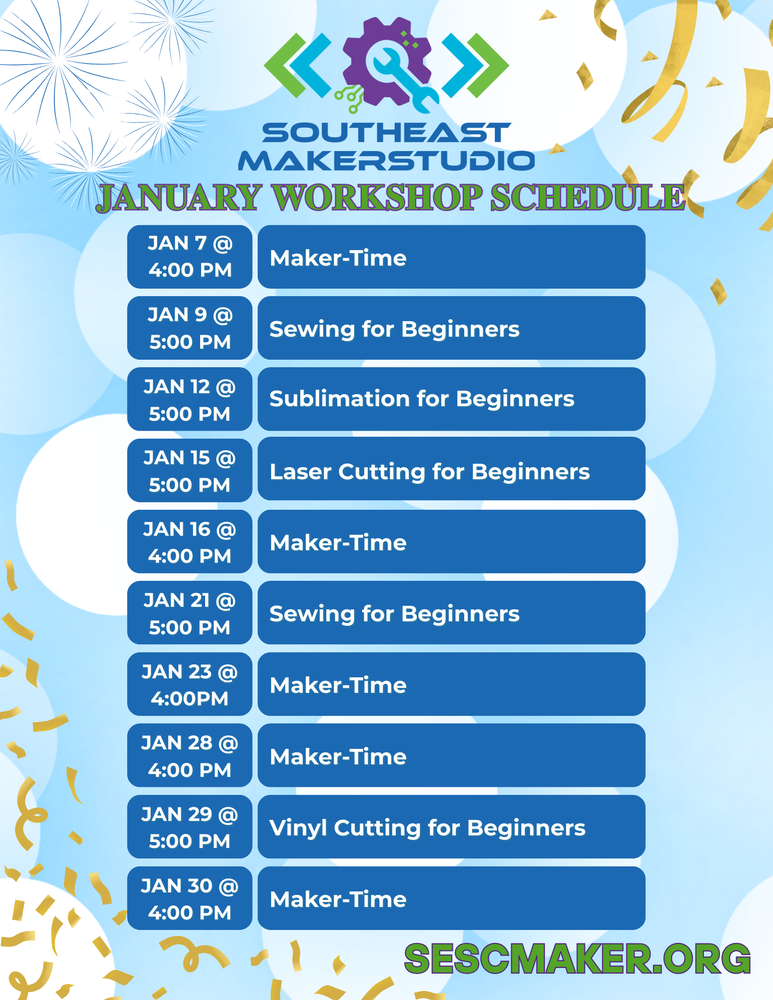 SOUTHEAST MAKERSTUDIO

JANUARY WORKSHOP SCHEDULE

| | |
|---|---|
| JAN 7 @ 4:00 PM | Maker-Time |
| JAN 9 @ 5:00 PM | Sewing for Beginners |
| JAN 12 @ 5:00 PM | Sublimation for Beginners |
| JAN 15 @ 5:00 PM | Laser Cutting for Beginners |
| JAN 16 @ 4:00 PM | Maker-Time |
| JAN 21 @ 5:00 PM | Sewing for Beginners |
| JAN 23 @ 4:00PM | Maker-Time |
| JAN 28 @ 4:00 PM | Maker-Time |
| JAN 29 @ 5:00 PM | Vinyl Cutting for Beginners |
| JAN 30 @ 4:00 PM | Maker-Time |

SESCMAKER.ORG